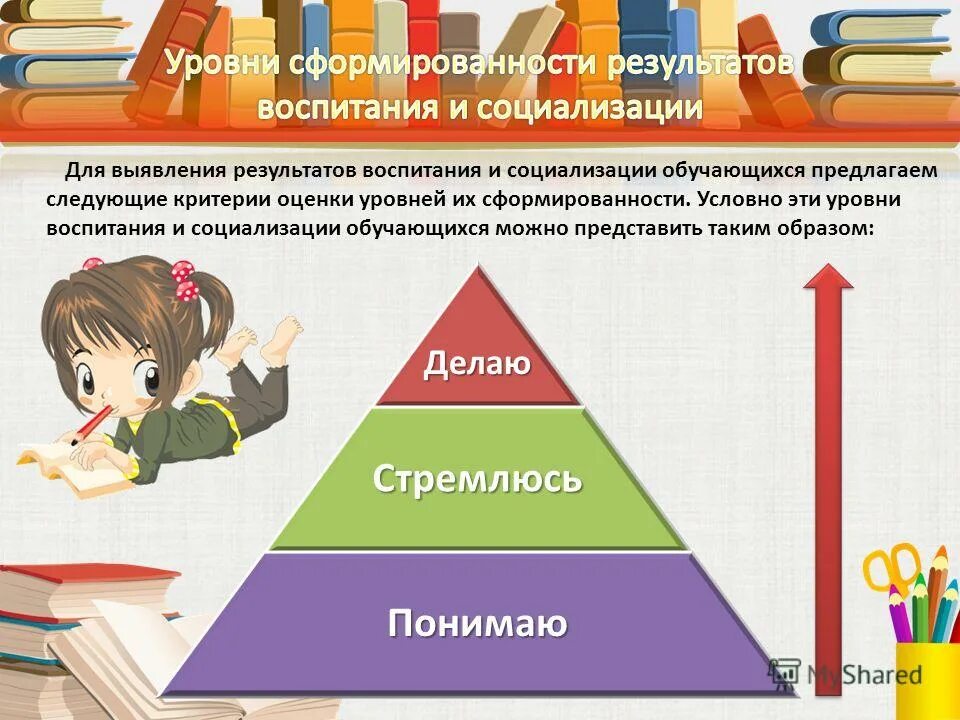 Уровни сформированности результатов воспитания и социализации

Для выявления результатов воспитания и социализации обучающихся предлагаем следующие критерии оценки уровней их сформированности. Условно эти уровни воспитания и социализации обучающихся можно представить таким образом:

Делаю

Стремлюсь

Понимаю

MyShared